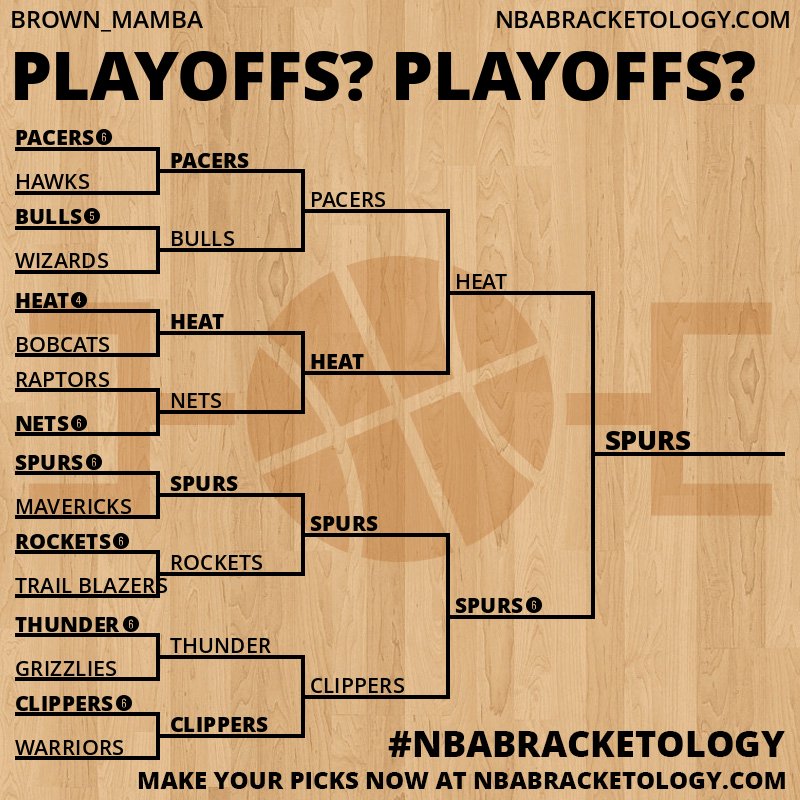 BROWN_MAMBA
NBABRACKETOLOGY.COM

PLAYOFFS? PLAYOFFS?

PACERS 6
HAWKS
BULLS 5
WIZARDS
HEAT 4
BOBCATS
RAPTORS
NETS 6
SPURS 6
MAVERICKS
ROCKETS 6
TRAIL BLAZERS
THUNDER 6
GRIZZLIES
CLIPPERS 6
WARRIORS

PACERS
BULLS
HEAT
NETS
SPURS
ROCKETS
THUNDER
CLIPPERS

PACERS
HEAT
SPURS
CLIPPERS

HEAT
SPURS 6

SPURS

#NBABRACKETOLOGY
MAKE YOUR PICKS NOW AT NBABRACKETOLOGY.COM